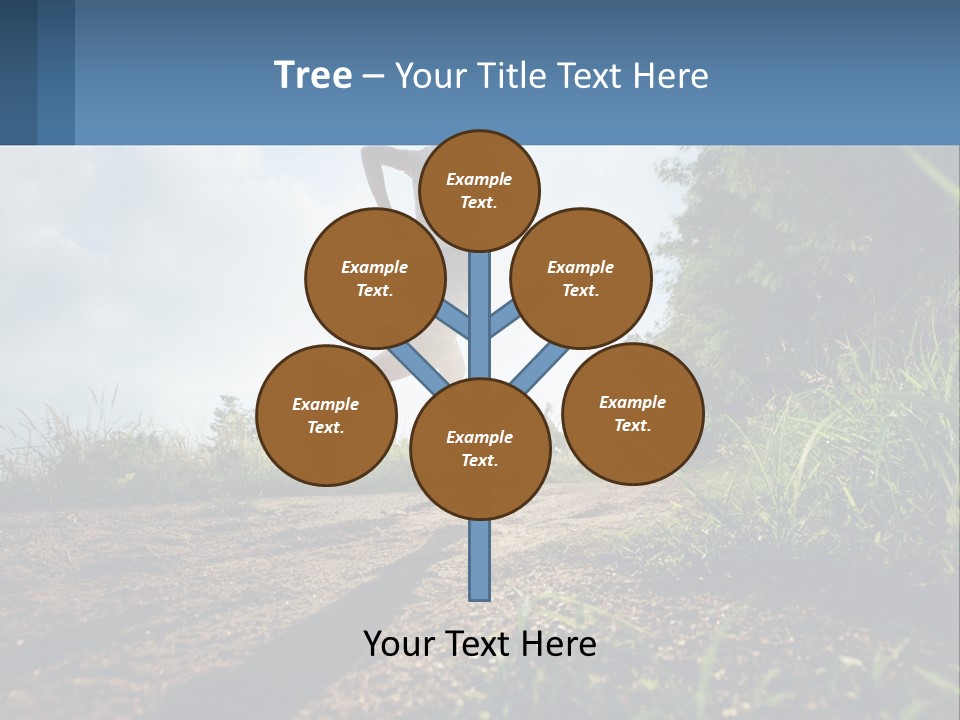 Tree – Your Title Text Here

Example Text.

Example Text.

Example Text.

Example Text.

Example Text.

Example Text.

Your Text Here